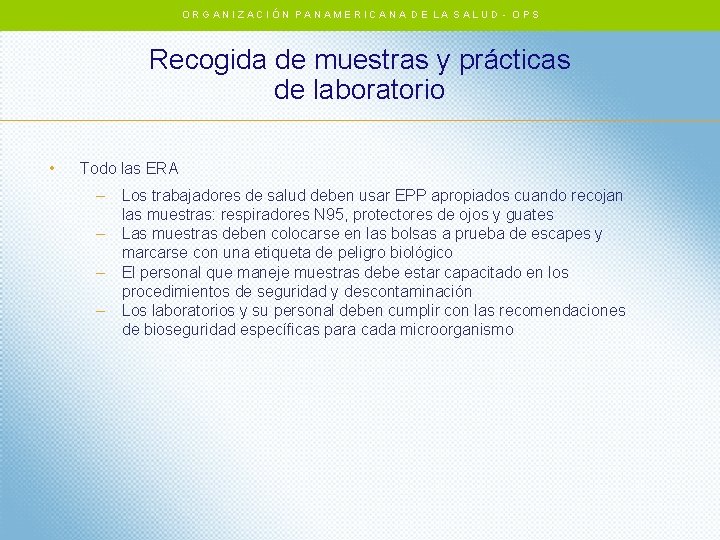 ORGANIZACIÓN PANAMERICANA DE LA SALUD - OPS

Recogida de muestras y prácticas de laboratorio

• Todo las ERA
– Los trabajadores de salud deben usar EPP apropiados cuando recojan las muestras: respiradores N95, protectores de ojos y guates
– Las muestras deben colocarse en las bolsas a prueba de escapes y marcarse con una etiqueta de peligro biológico
– El personal que maneje muestras debe estar capacitado en los procedimientos de seguridad y descontaminación
– Los laboratorios y su personal deben cumplir con las recomendaciones de bioseguridad específicas para cada microorganismo